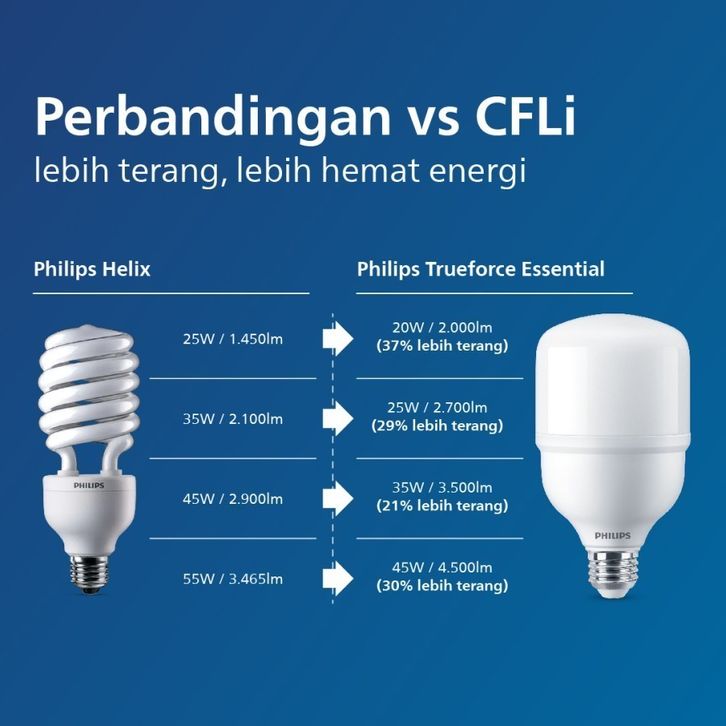 Perbandingan vs CFLi
lebih terang, lebih hemat energi

| Philips Helix | Philips Trueforce Essential |
|---|---|
| 25W / 1.450lm | 20W / 2.000lm (37% lebih terang) |
| 35W / 2.100lm | 25W / 2.700lm (29% lebih terang) |
| 45W / 2.900lm | 35W / 3.500lm (21% lebih terang) |
| 55W / 3.465lm | 45W / 4.500lm (30% lebih terang) |

PHILIPS

PHILIPS